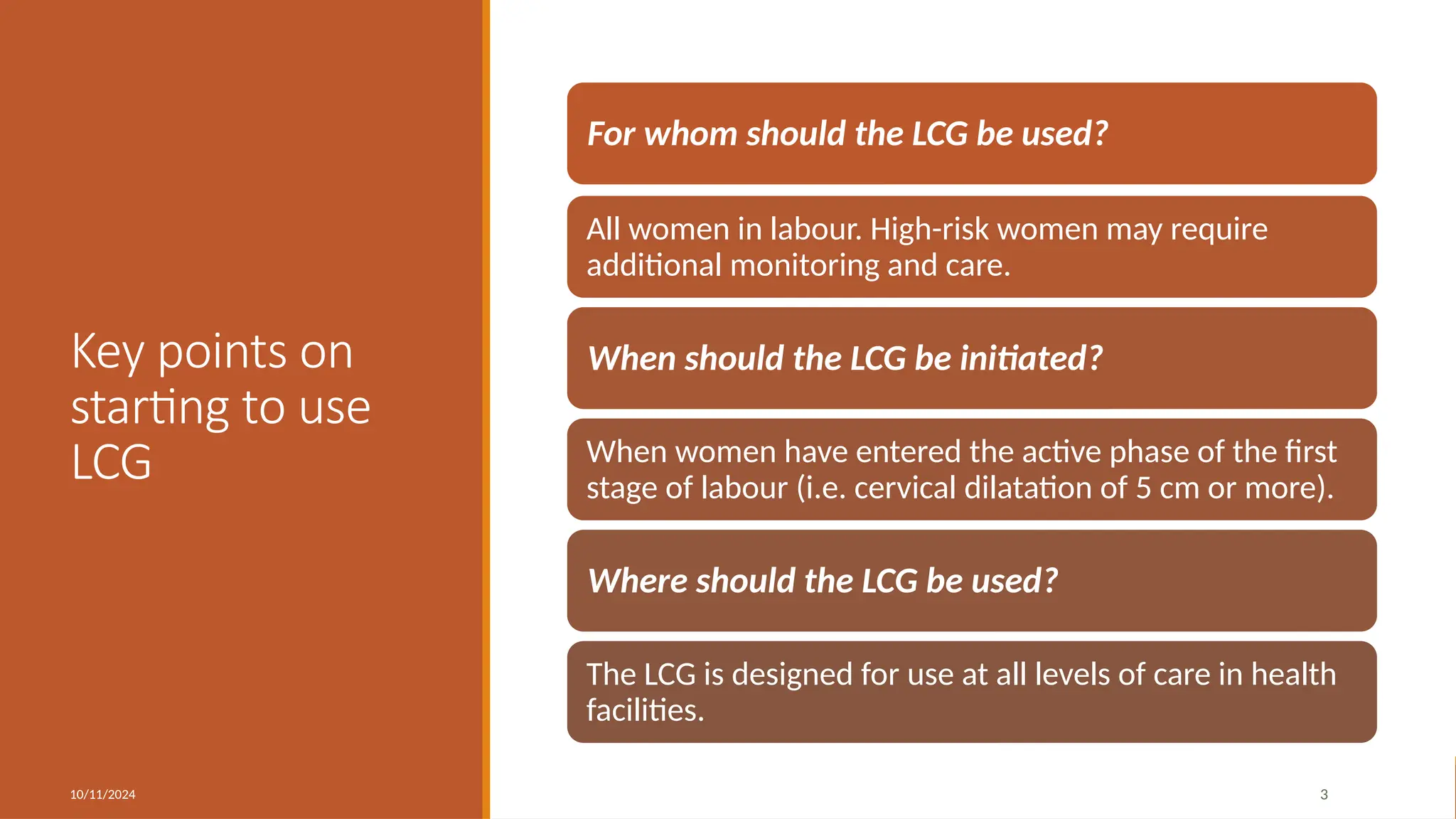 Key points on starting to use LCG

For whom should the LCG be used?

All women in labour. High-risk women may require additional monitoring and care.

When should the LCG be initiated?

When women have entered the active phase of the first stage of labour (i.e. cervical dilatation of 5 cm or more).

Where should the LCG be used?

The LCG is designed for use at all levels of care in health facilities.

10/11/2024

3